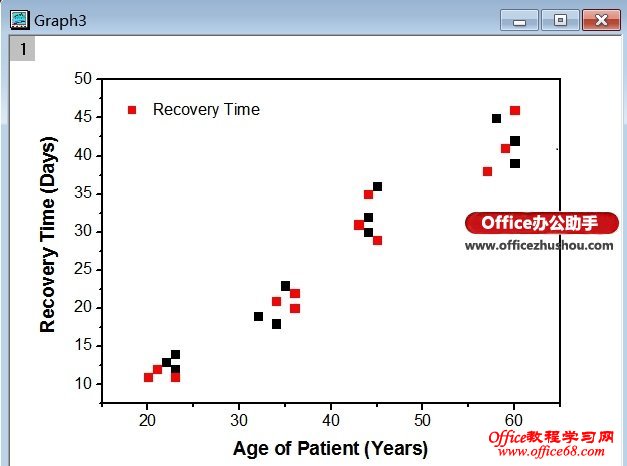 Graph3

1

Recovery Time

Recovery Time (Days)

50
45
40
35
30
25
20
15
10

20 30 40 50 60

Age of Patient (Years)

Office办公助手
www.officezhushou.com

Office教程学习网
www.office68.com